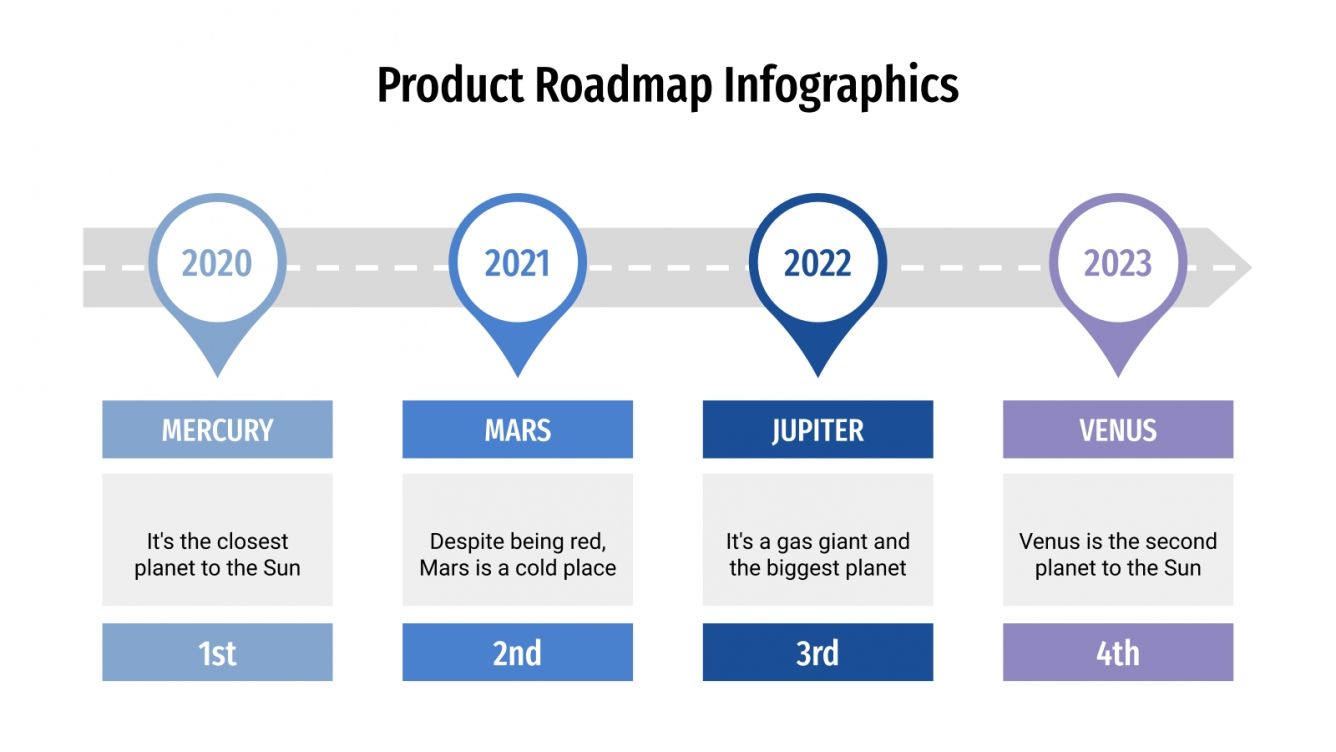 Product Roadmap Infographics

2020

MERCURY

It's the closest planet to the Sun

1st

2021

MARS

Despite being red, Mars is a cold place

2nd

2022

JUPITER

It's a gas giant and the biggest planet

3rd

2023

VENUS

Venus is the second planet to the Sun

4th